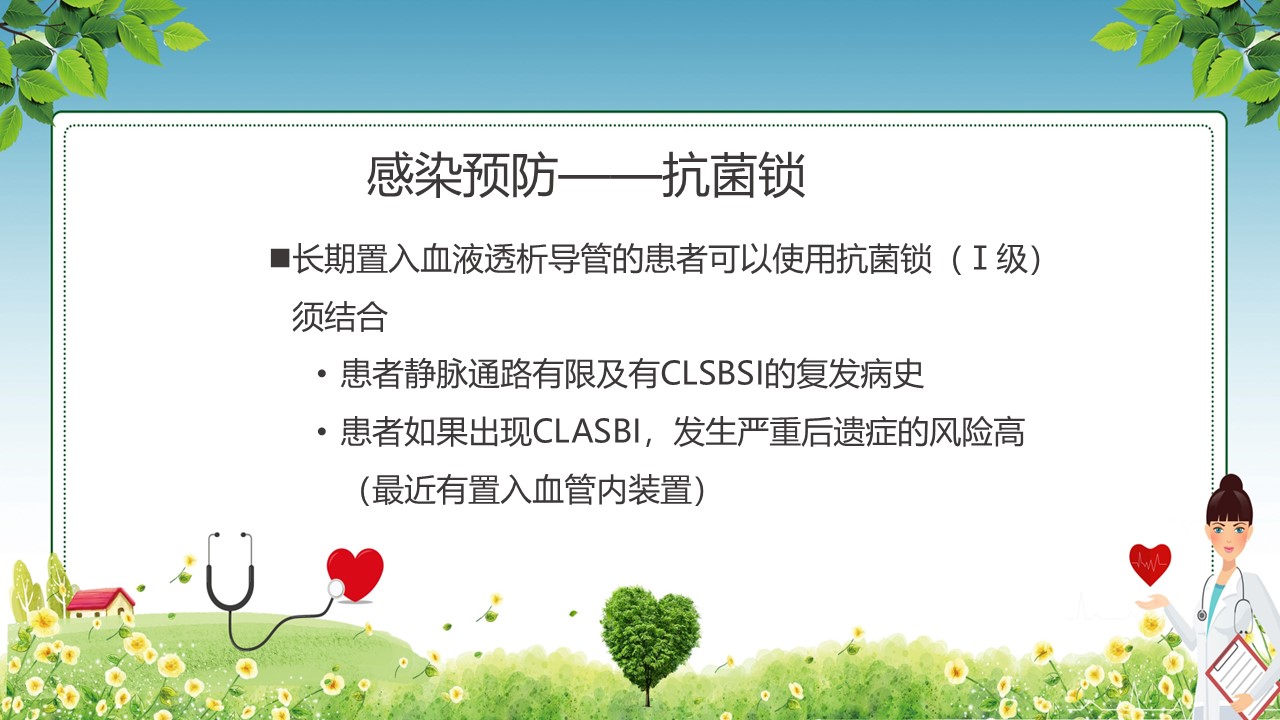 感染预防——抗菌锁

■长期置入血液透析导管的患者可以使用抗菌锁（Ⅰ级）须结合

• 患者静脉通路有限及有CLSBSI的复发病史

• 患者如果出现CLASBI，发生严重后遗症的风险高（最近有置入血管内装置）